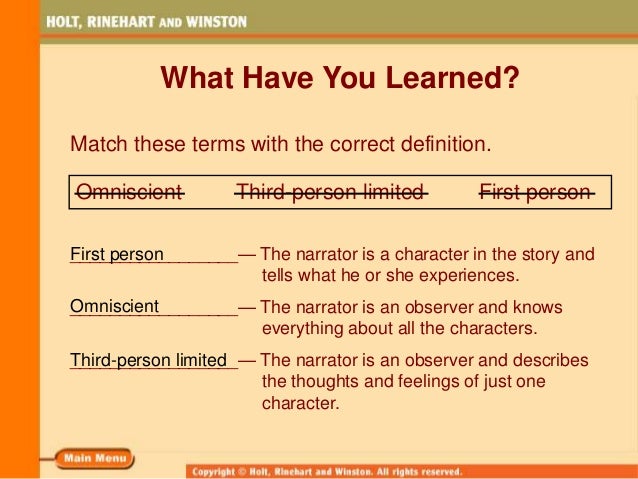 HOLT, RINEHART AND WINSTON

What Have You Learned?

Match these terms with the correct definition.

Omniscient Third-person limited First person

First person — The narrator is a character in the story and tells what he or she experiences.

Omniscient — The narrator is an observer and knows everything about all the characters.

Third-person limited — The narrator is an observer and describes the thoughts and feelings of just one character.

Main Menu

Copyright © Holt, Rinehart and Winston. All rights reserved.